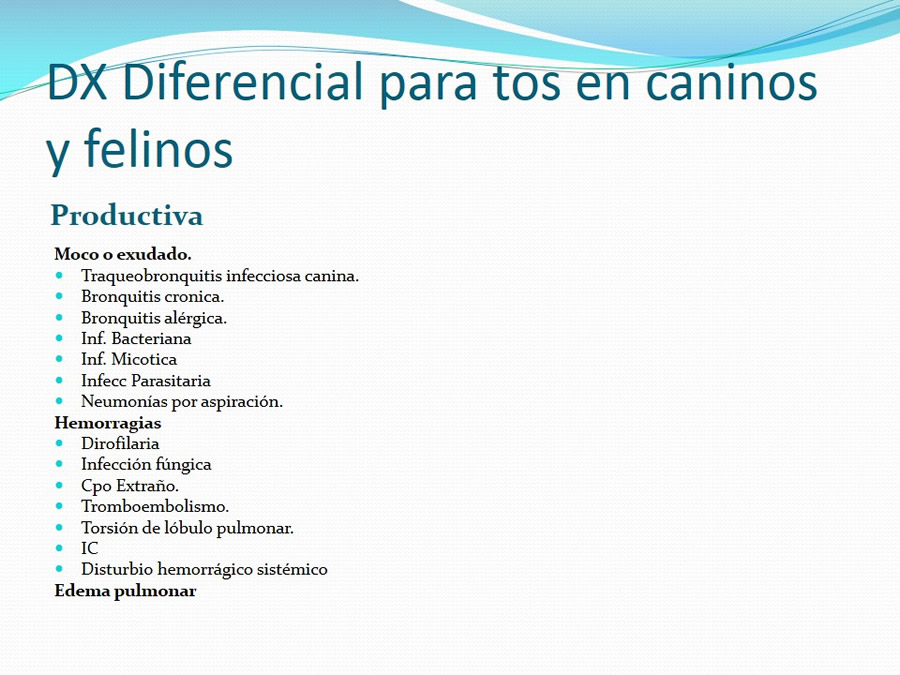 DX Diferencial para tos en caninos y felinos

Productiva

Moco o exudado.
- Traqueobronquitis infecciosa canina.
- Bronquitis cronica.
- Bronquitis alérgica.
- Inf. Bacteriana
- Inf. Micotica
- Infecc Parasitaria
- Neumonías por aspiración.

Hemorragias
- Dirofilaria
- Infección fúngica
- Cpo Extraño.
- Tromboembolismo.
- Torsión de lóbulo pulmonar.
- IC
- Disturbio hemorrágico sistémico

Edema pulmonar